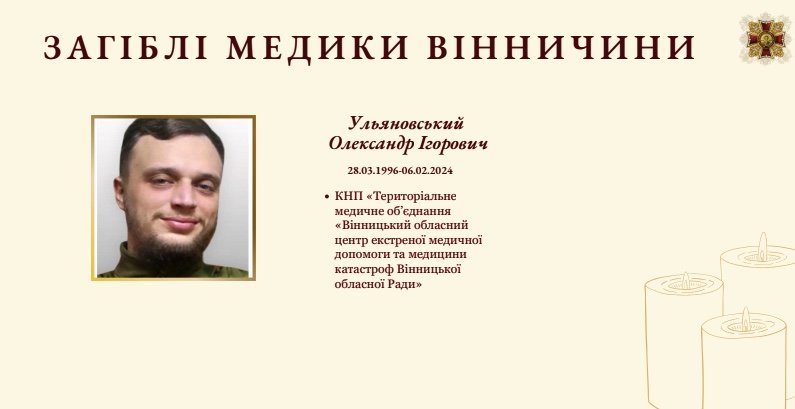 ЗАГІБЛІ МЕДИКИ ВІННИЧИНИ

Ульяновський Олександр Ігорович

28.03.1996-06.02.2024

• КНП «Територіальне медичне об'єднання «Вінницький обласний центр екстреної медичної допомоги та медицини катастроф Вінницької обласної Ради»